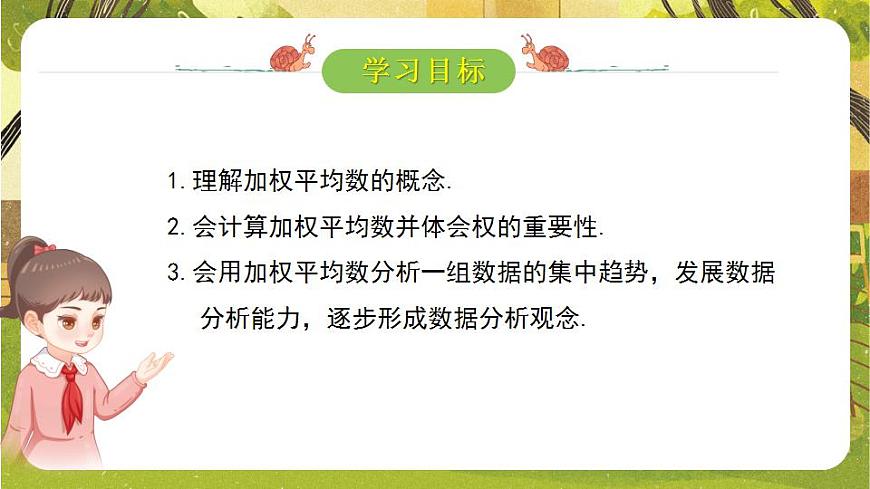 学习目标

1. 理解加权平均数的概念.

2. 会计算加权平均数并体会权的重要性.

3. 会用加权平均数分析一组数据的集中趋势，发展数据分析能力，逐步形成数据分析观念.